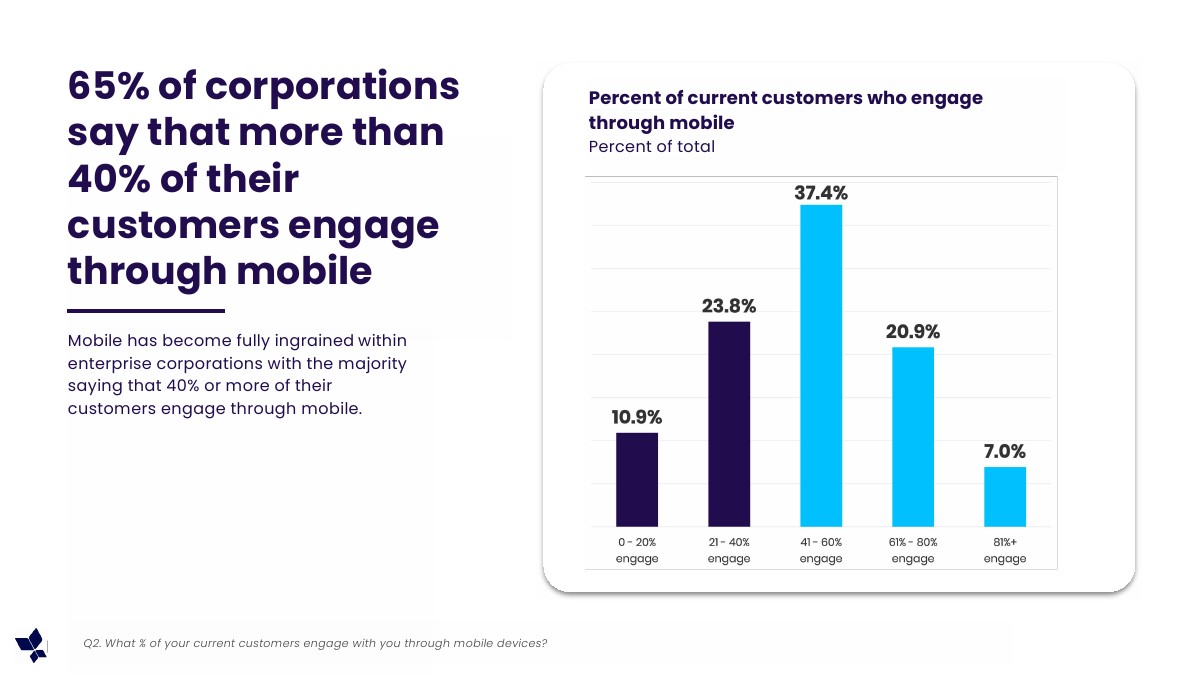 65% of corporations say that more than 40% of their customers engage through mobile

Mobile has become fully ingrained within enterprise corporations with the majority saying that 40% or more of their customers engage through mobile.

Percent of current customers who engage through mobile
Percent of total

10.9%
23.8%
37.4%
20.9%
7.0%

0 - 20% engage
21 - 40% engage
41 - 60% engage
61% - 80% engage
81%+ engage

Q2. What % of your current customers engage with you through mobile devices?